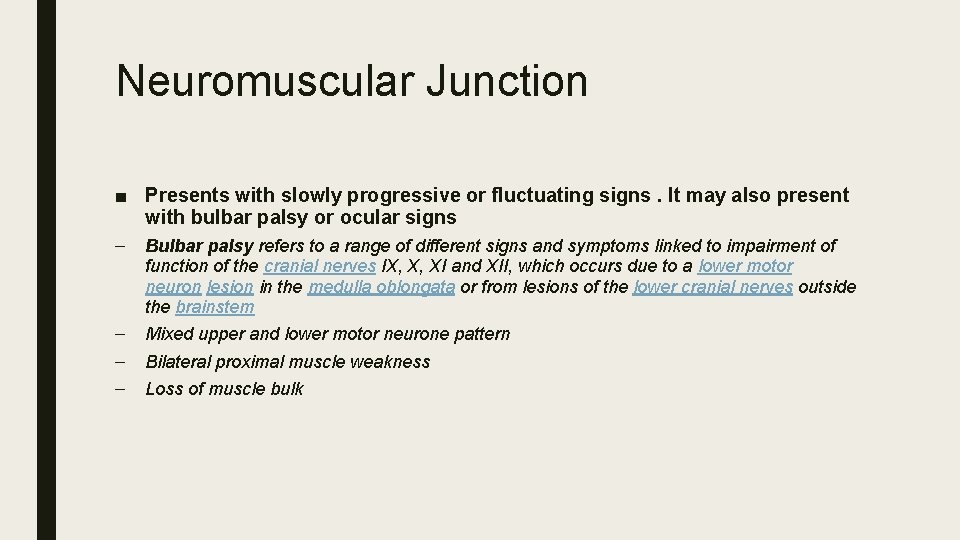 Neuromuscular Junction

■ Presents with slowly progressive or fluctuating signs . It may also present with bulbar palsy or ocular signs

– Bulbar palsy refers to a range of different signs and symptoms linked to impairment of function of the cranial nerves IX, X, XI and XII, which occurs due to a lower motor neuron lesion in the medulla oblongata or from lesions of the lower cranial nerves outside the brainstem

– Mixed upper and lower motor neurone pattern

– Bilateral proximal muscle weakness

– Loss of muscle bulk